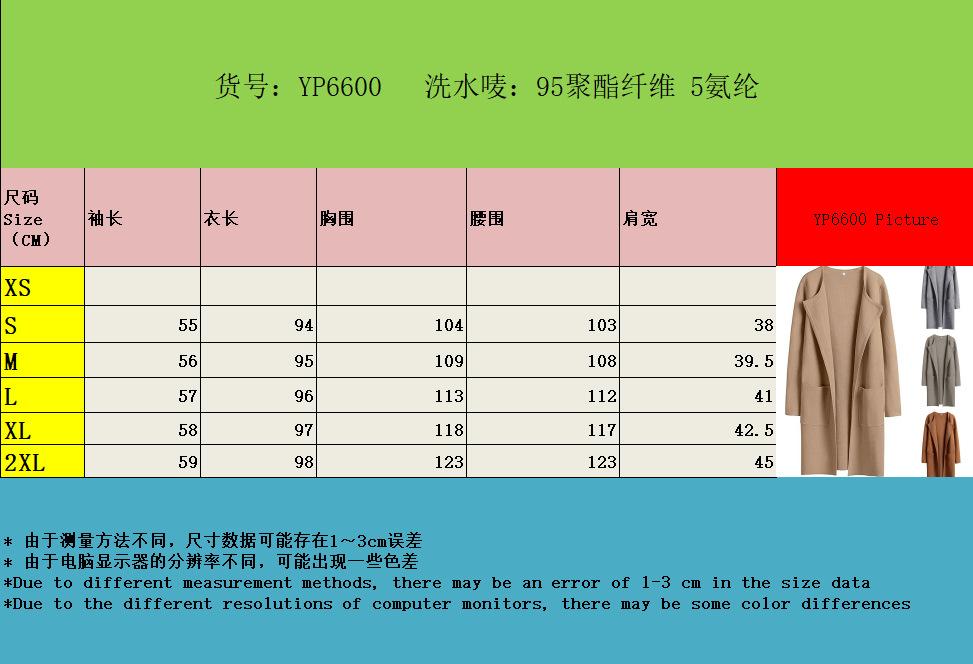 货号：YP6600　洗水唛：95聚酯纤维 5氨纶

| 尺码 Size （CM） | 袖长 | 衣长 | 胸围 | 腰围 | 肩宽 | YP6600 Picture |
|---|---|---|---|---|---|---|
| XS | | | | | | |
| S | 55 | 94 | 104 | 103 | 38 | |
| M | 56 | 95 | 109 | 108 | 39.5 | |
| L | 57 | 96 | 113 | 112 | 41 | |
| XL | 58 | 97 | 118 | 117 | 42.5 | |
| 2XL | 59 | 98 | 123 | 123 | 45 | |

* 由于测量方法不同，尺寸数据可能存在1~3cm误差
* 由于电脑显示器的分辨率不同，可能出现一些色差
*Due to different measurement methods, there may be an error of 1-3 cm in the size data
*Due to the different resolutions of computer monitors, there may be some color differences